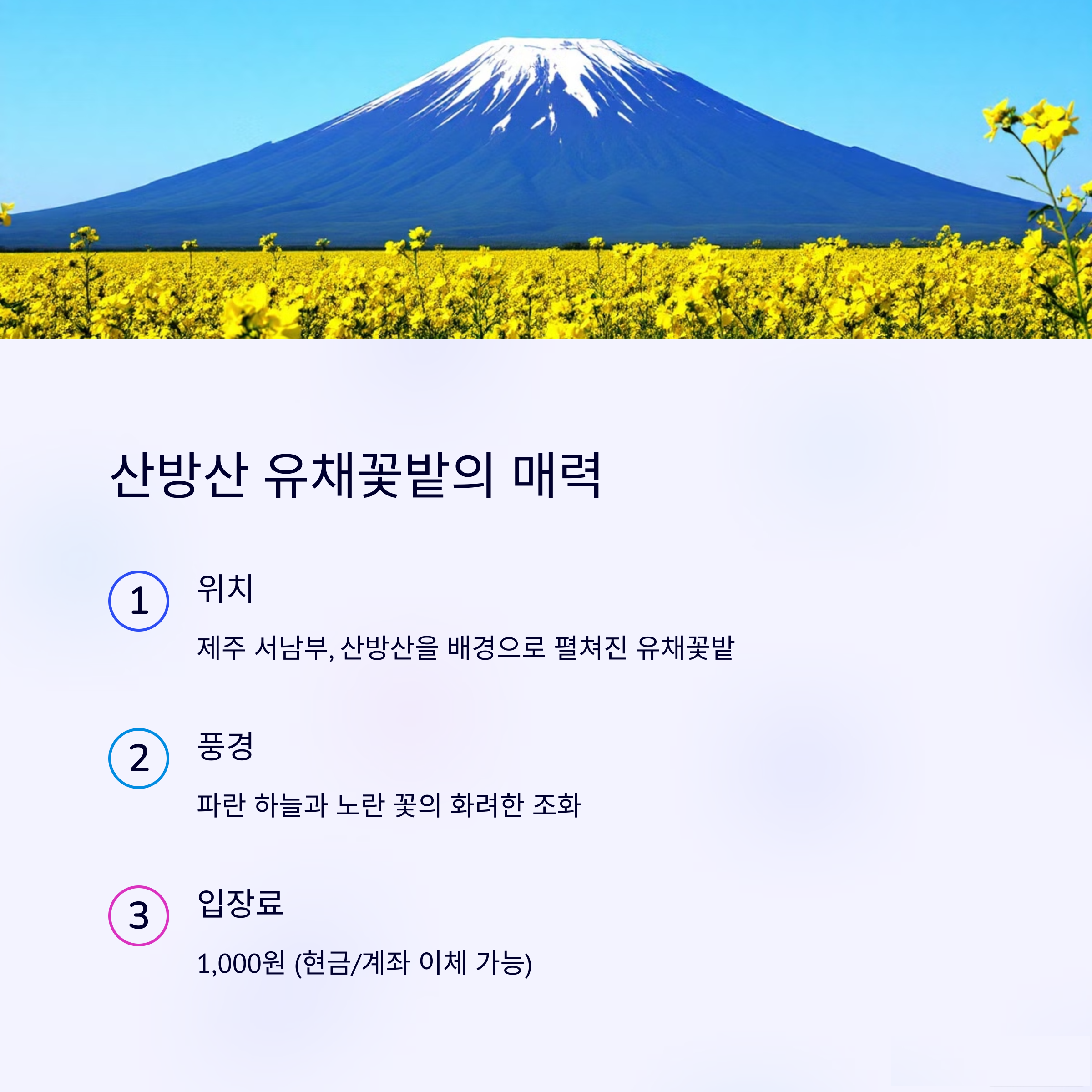 산방산 유채꽃밭의 매력

1

위치

제주 서남부, 산방산을 배경으로 펼쳐진 유채꽃밭

2

풍경

파란 하늘과 노란 꽃의 화려한 조화

3

입장료

1,000원 (현금/계좌 이체 가능)